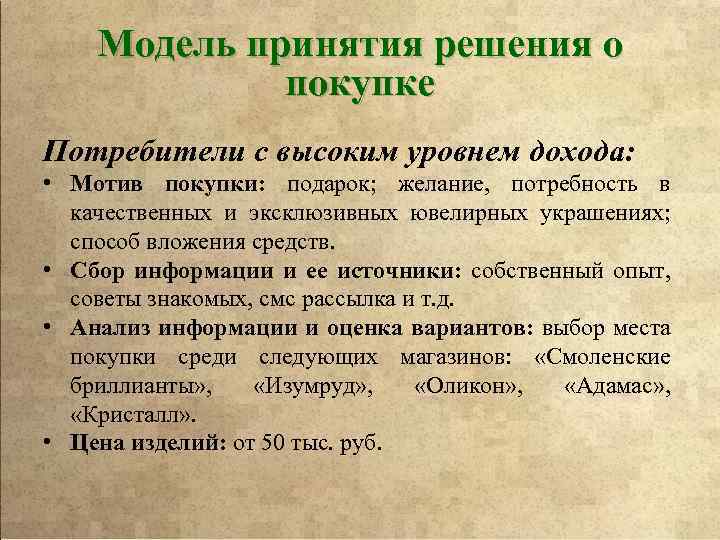 Модель принятия решения о покупке

Потребители с высоким уровнем дохода:

• Мотив покупки: подарок; желание, потребность в качественных и эксклюзивных ювелирных украшениях; способ вложения средств.
• Сбор информации и ее источники: собственный опыт, советы знакомых, смс рассылка и т.д.
• Анализ информации и оценка вариантов: выбор места покупки среди следующих магазинов: «Смоленские бриллианты», «Изумруд», «Оликон», «Адамас», «Кристалл».
• Цена изделий: от 50 тыс. руб.